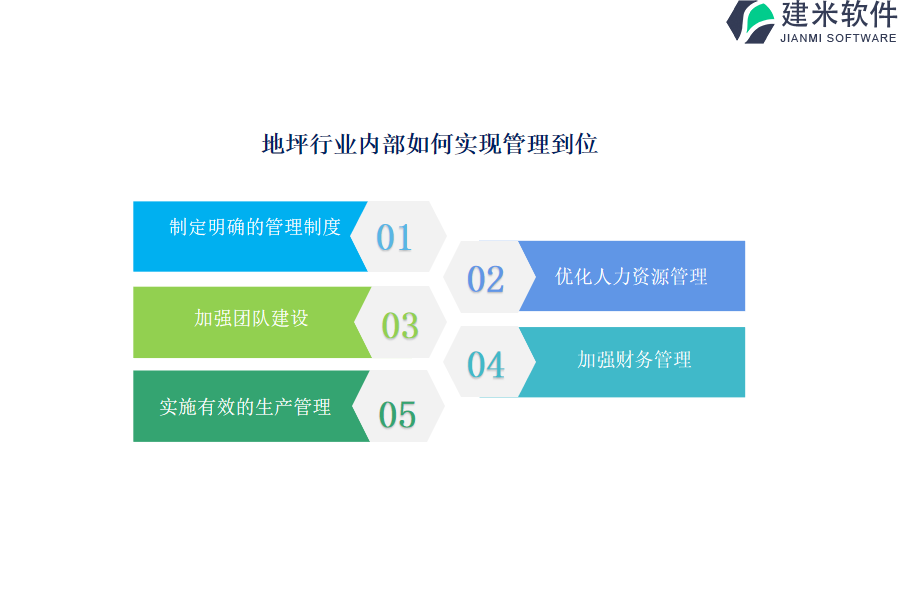 建米软件
JIANMI SOFTWARE

地坪行业内部如何实现管理到位

制定明确的管理制度 01

02 优化人力资源管理

加强团队建设 03

04 加强财务管理

实施有效的生产管理 05